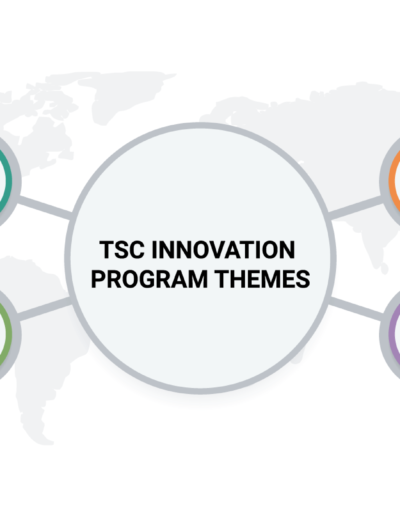 TSC INNOVATION PROGRAM THEMES